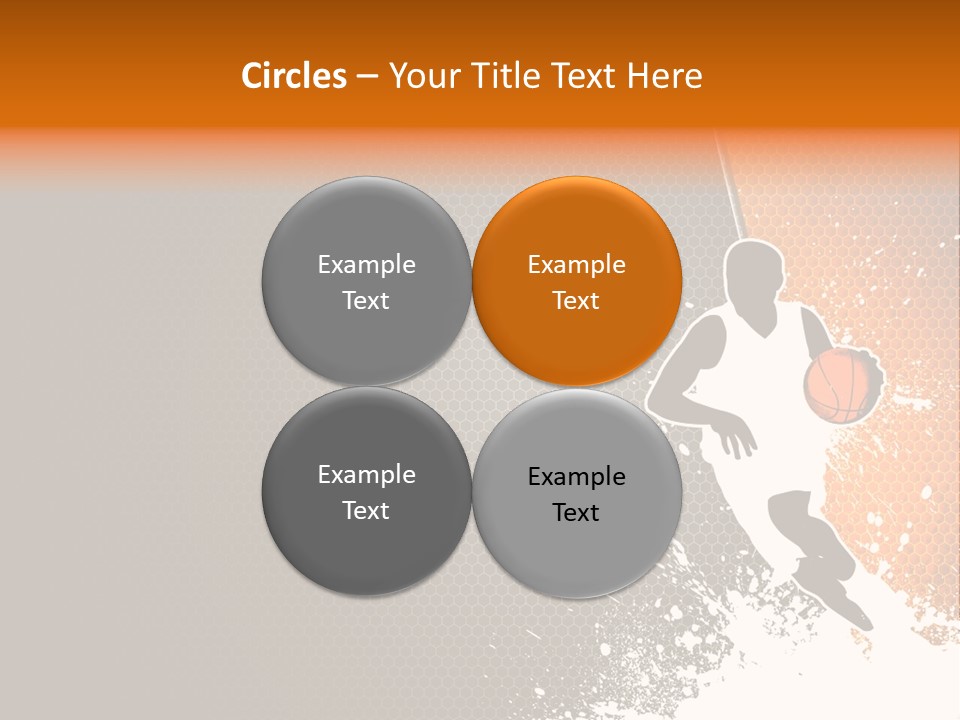 Circles – Your Title Text Here

Example Text

Example Text

Example Text

Example Text